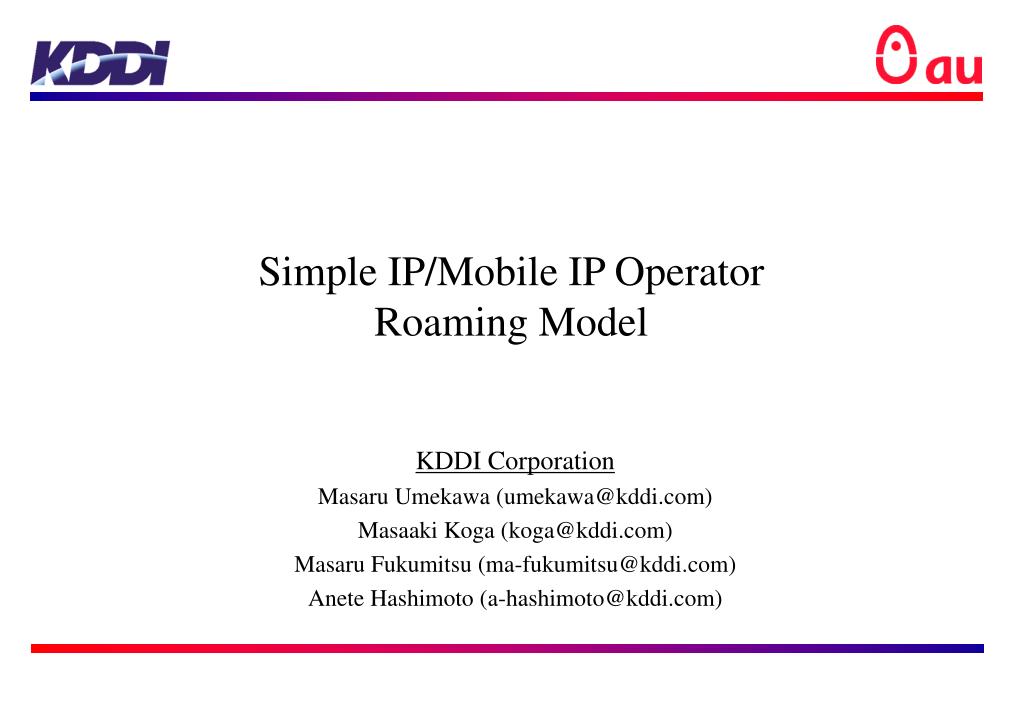 KDDI

au

Simple IP/Mobile IP Operator Roaming Model

KDDI Corporation
Masaru Umekawa (umekawa@kddi.com)
Masaaki Koga (koga@kddi.com)
Masaru Fukumitsu (ma-fukumitsu@kddi.com)
Anete Hashimoto (a-hashimoto@kddi.com)